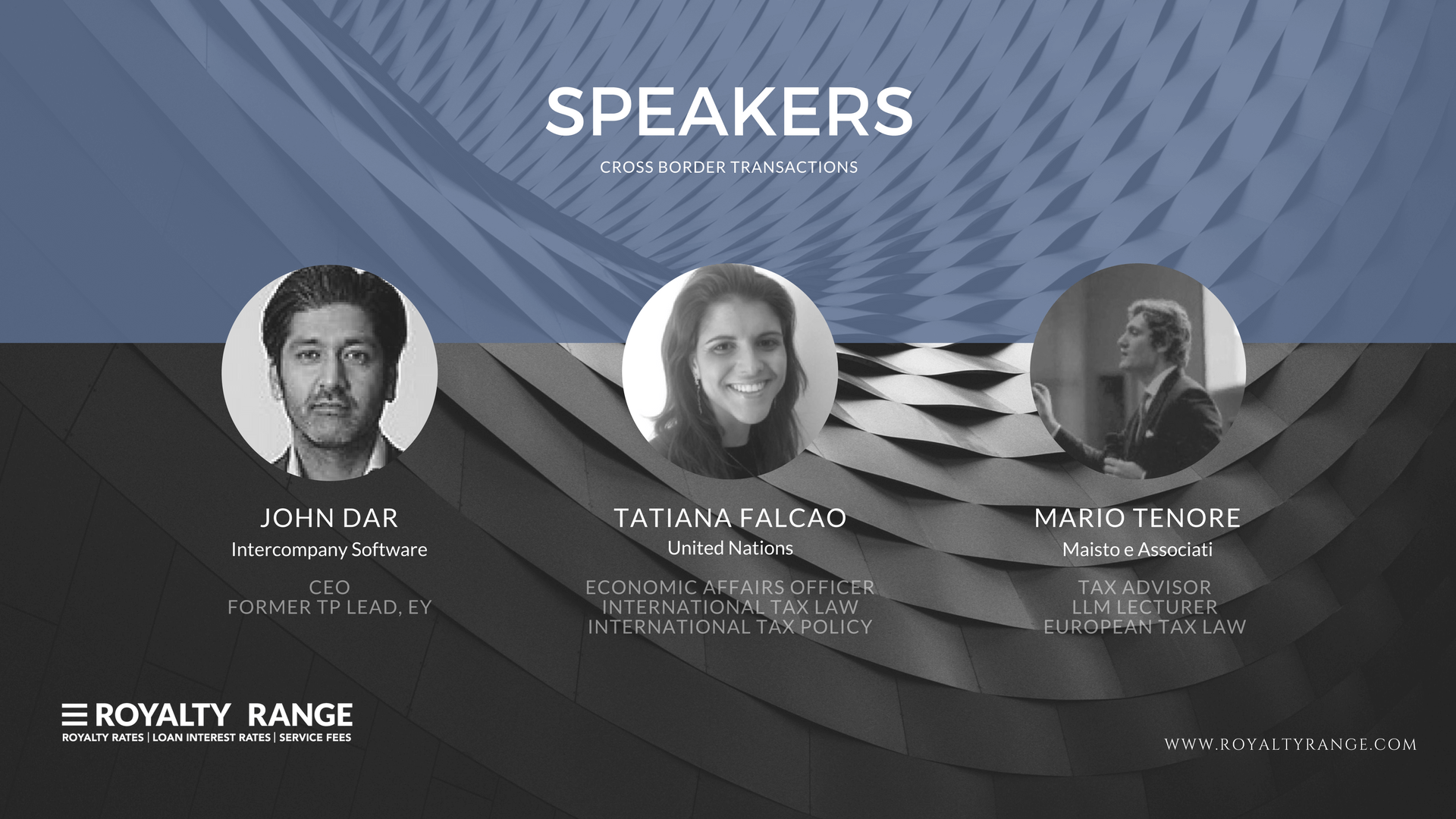 SPEAKERS

CROSS BORDER TRANSACTIONS

JOHN DAR
Intercompany Software

CEO
FORMER TP LEAD, EY

TATIANA FALCAO
United Nations

ECONOMIC AFFAIRS OFFICER
INTERNATIONAL TAX LAW
INTERNATIONAL TAX POLICY

MARIO TENORE
Maisto e Associati

TAX ADVISOR
LLM LECTURER
EUROPEAN TAX LAW

ROYALTY RANGE
ROYALTY RATES | LOAN INTEREST RATES | SERVICE FEES

WWW.ROYALTYRANGE.COM